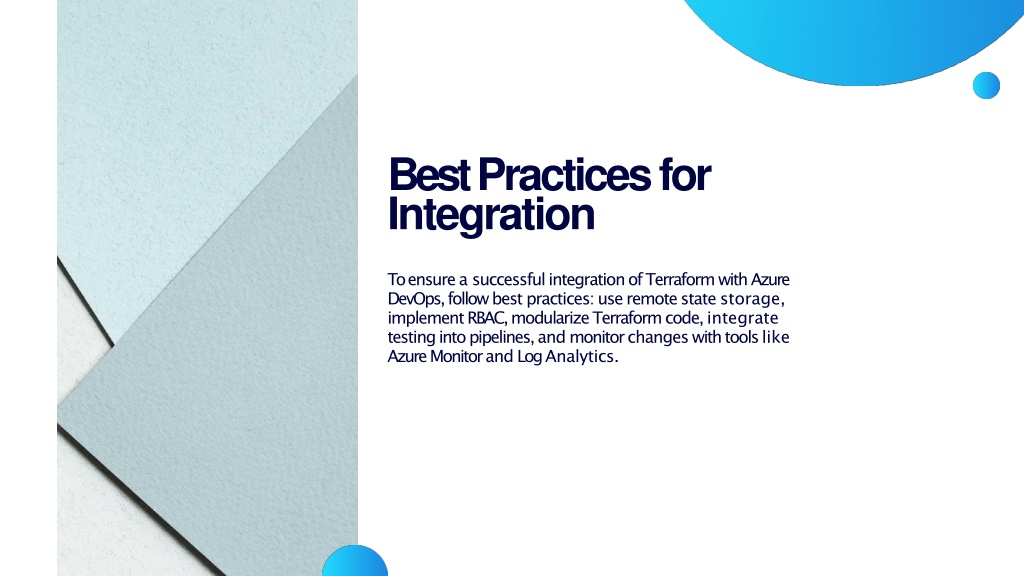 Best Practices for Integration

To ensure a successful integration of Terraform with Azure DevOps, follow best practices: use remote state storage, implement RBAC, modularize Terraform code, integrate testing into pipelines, and monitor changes with tools like Azure Monitor and Log Analytics.